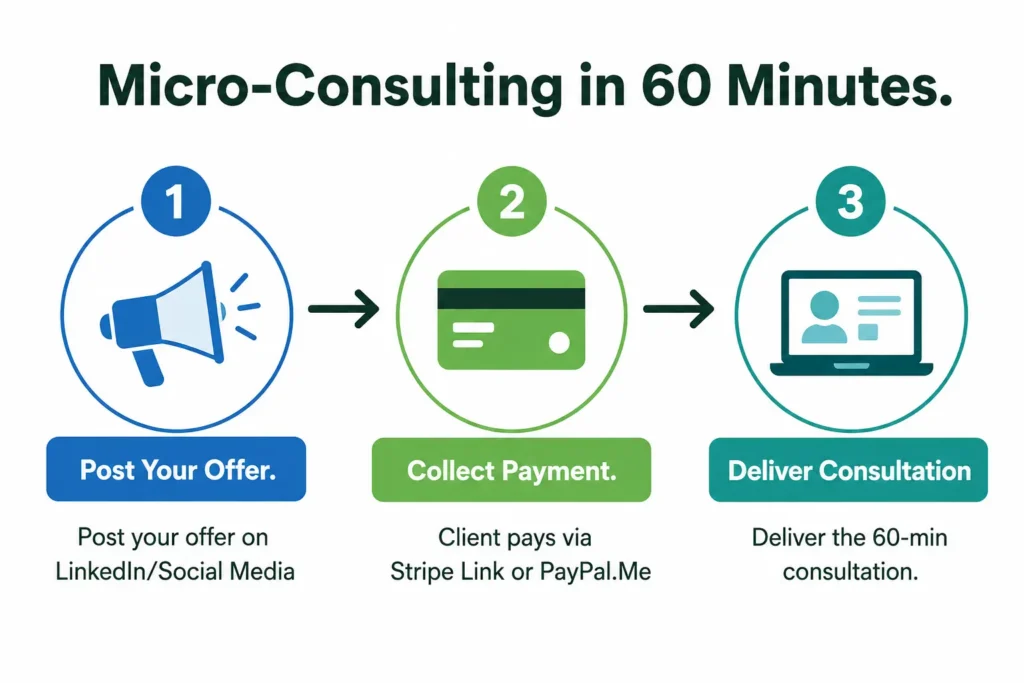 Micro-Consulting in 60 Minutes.

1

Post Your Offer.

Post your offer on LinkedIn/Social Media

2

Collect Payment.

Client pays via Stripe Link or PayPal.Me

3

Deliver Consultation

Deliver the 60-min consultation.